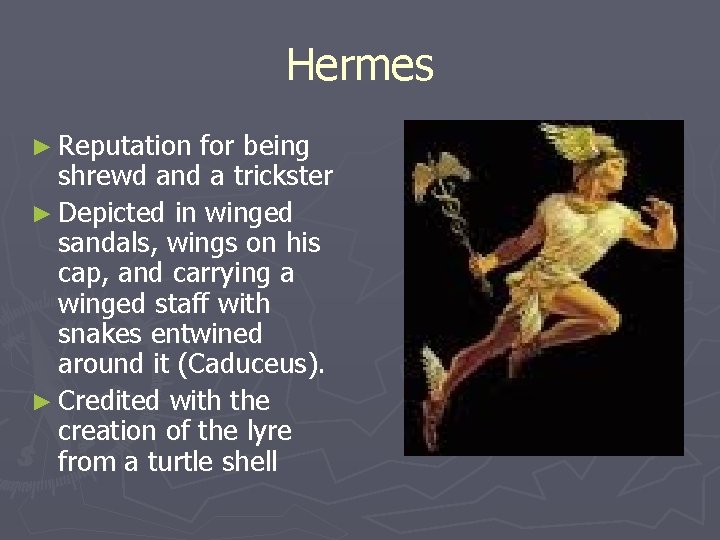 Hermes

► Reputation for being shrewd and a trickster
► Depicted in winged sandals, wings on his cap, and carrying a winged staff with snakes entwined around it (Caduceus).
► Credited with the creation of the lyre from a turtle shell